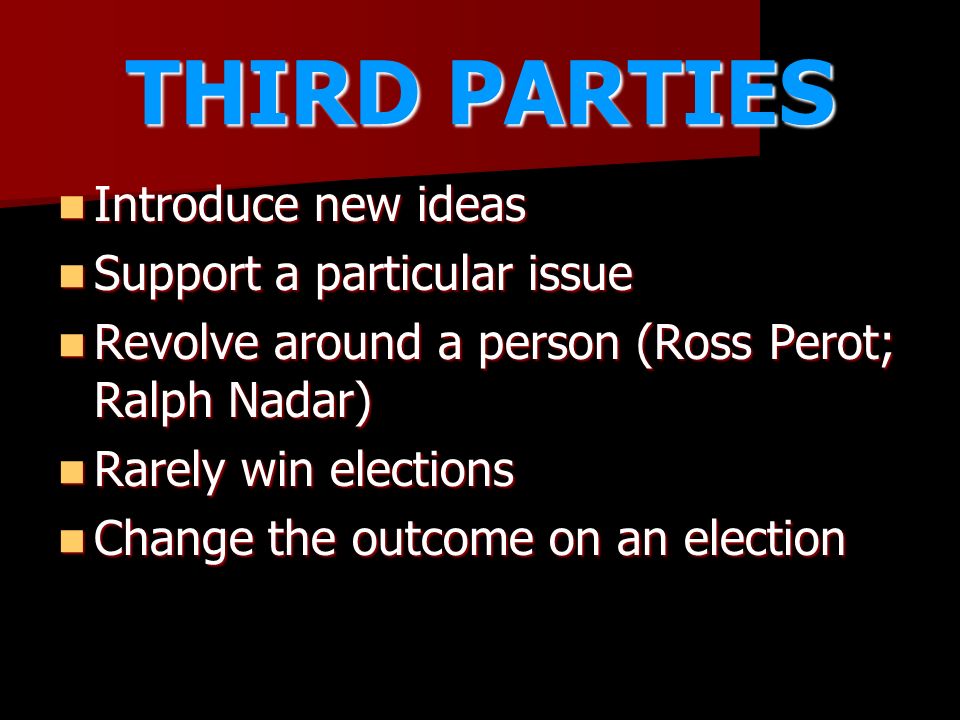 THIRD PARTIES

- Introduce new ideas
- Support a particular issue
- Revolve around a person (Ross Perot; Ralph Nadar)
- Rarely win elections
- Change the outcome on an election